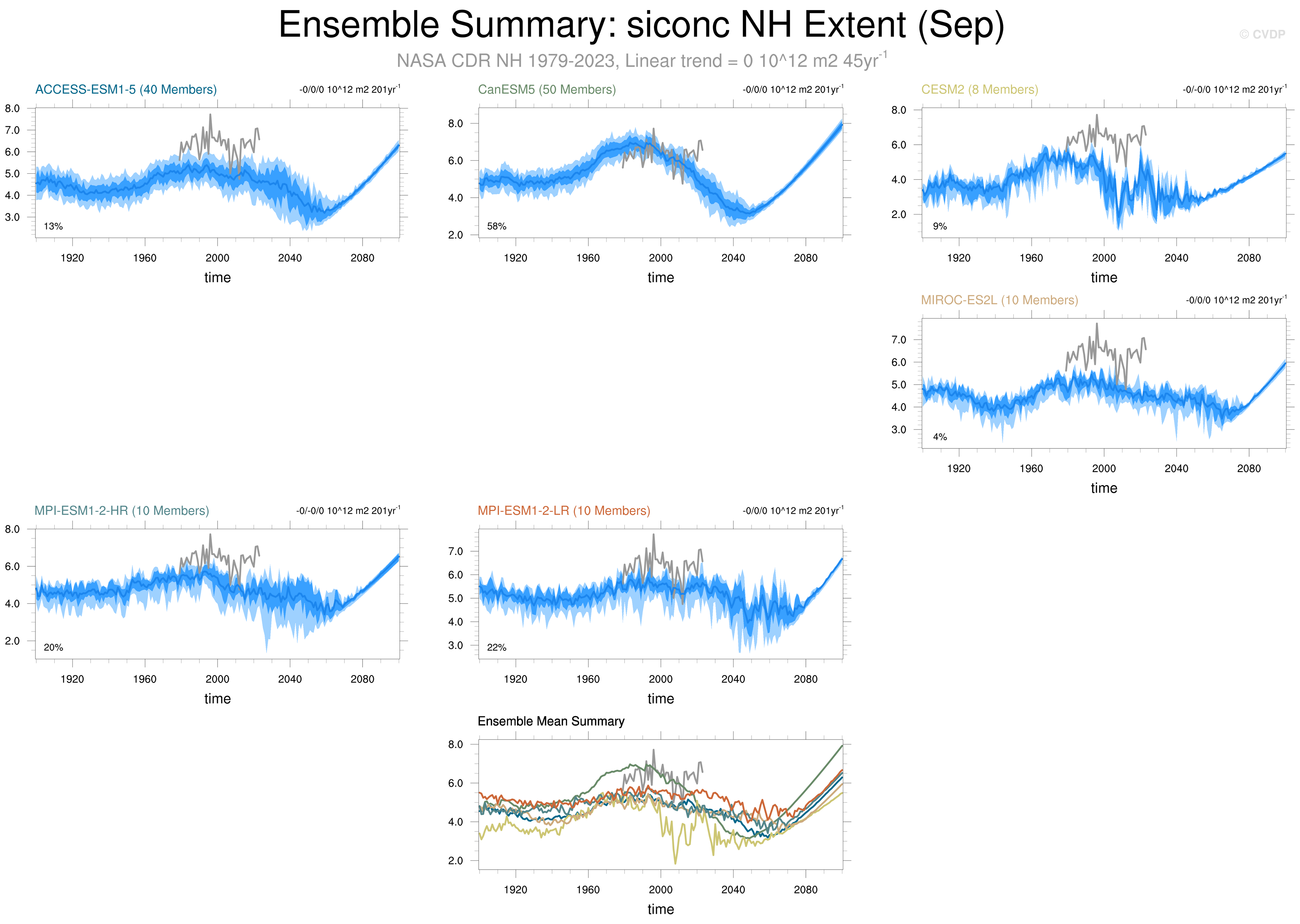 Ensemble Summary: siconc NH Extent (Sep)

© CVDP

NASA CDR NH 1979-2023, Linear trend = 0 10^12 m2 45yr$^{-1}$

ACCESS-ESM1-5 (40 Members)

-0/0/0 10^12 m2 201yr$^{-1}$

8.0
7.0
6.0
5.0
4.0
3.0

13%

1920 1960 2000 2040 2080

time

CanESM5 (50 Members)

-0/0/0 10^12 m2 201yr$^{-1}$

8.0
6.0
4.0
2.0

58%

1920 1960 2000 2040 2080

time

CESM2 (8 Members)

-0/-0/0 10^12 m2 201yr$^{-1}$

8.0
6.0
4.0
2.0

9%

1920 1960 2000 2040 2080

time

MIROC-ES2L (10 Members)

-0/0/0 10^12 m2 201yr$^{-1}$

7.0
6.0
5.0
4.0
3.0

4%

1920 1960 2000 2040 2080

time

MPI-ESM1-2-HR (10 Members)

-0/-0/0 10^12 m2 201yr$^{-1}$

8.0
6.0
4.0
2.0

20%

1920 1960 2000 2040 2080

time

MPI-ESM1-2-LR (10 Members)

-0/0/0 10^12 m2 201yr$^{-1}$

7.0
6.0
5.0
4.0
3.0

22%

1920 1960 2000 2040 2080

time

Ensemble Mean Summary

8.0
6.0
4.0
2.0

1920 1960 2000 2040 2080

time